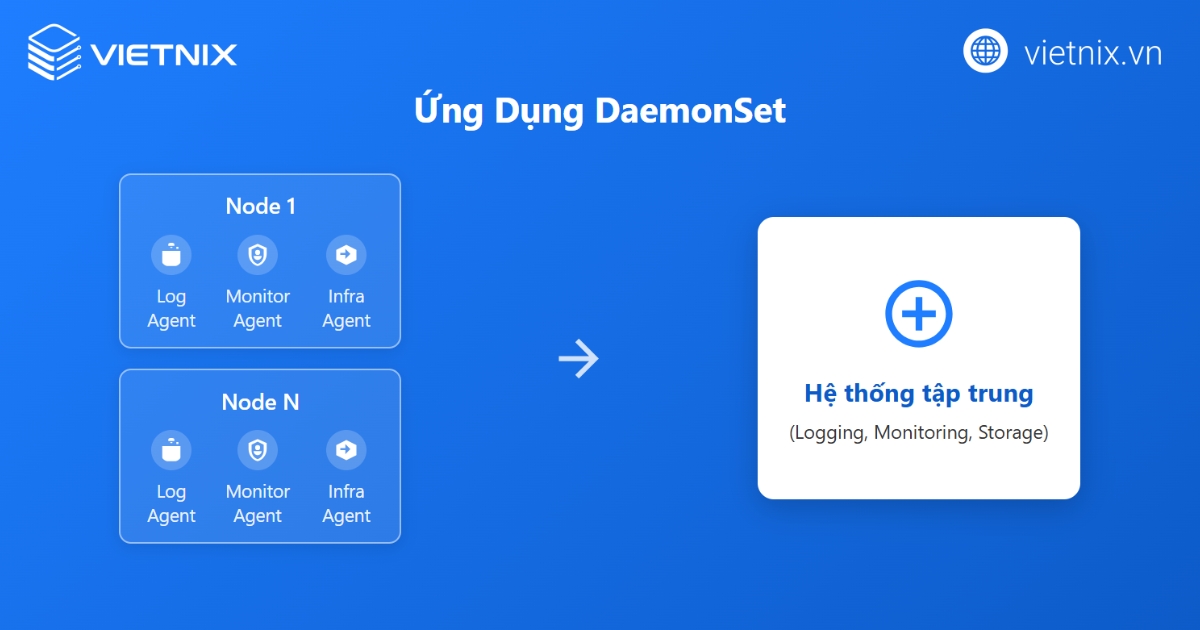 VIETNIX

vietnix.vn

Ứng Dụng DaemonSet

Node 1

Log Agent

Monitor Agent

Infra Agent

Node N

Log Agent

Monitor Agent

Infra Agent

Hệ thống tập trung

(Logging, Monitoring, Storage)